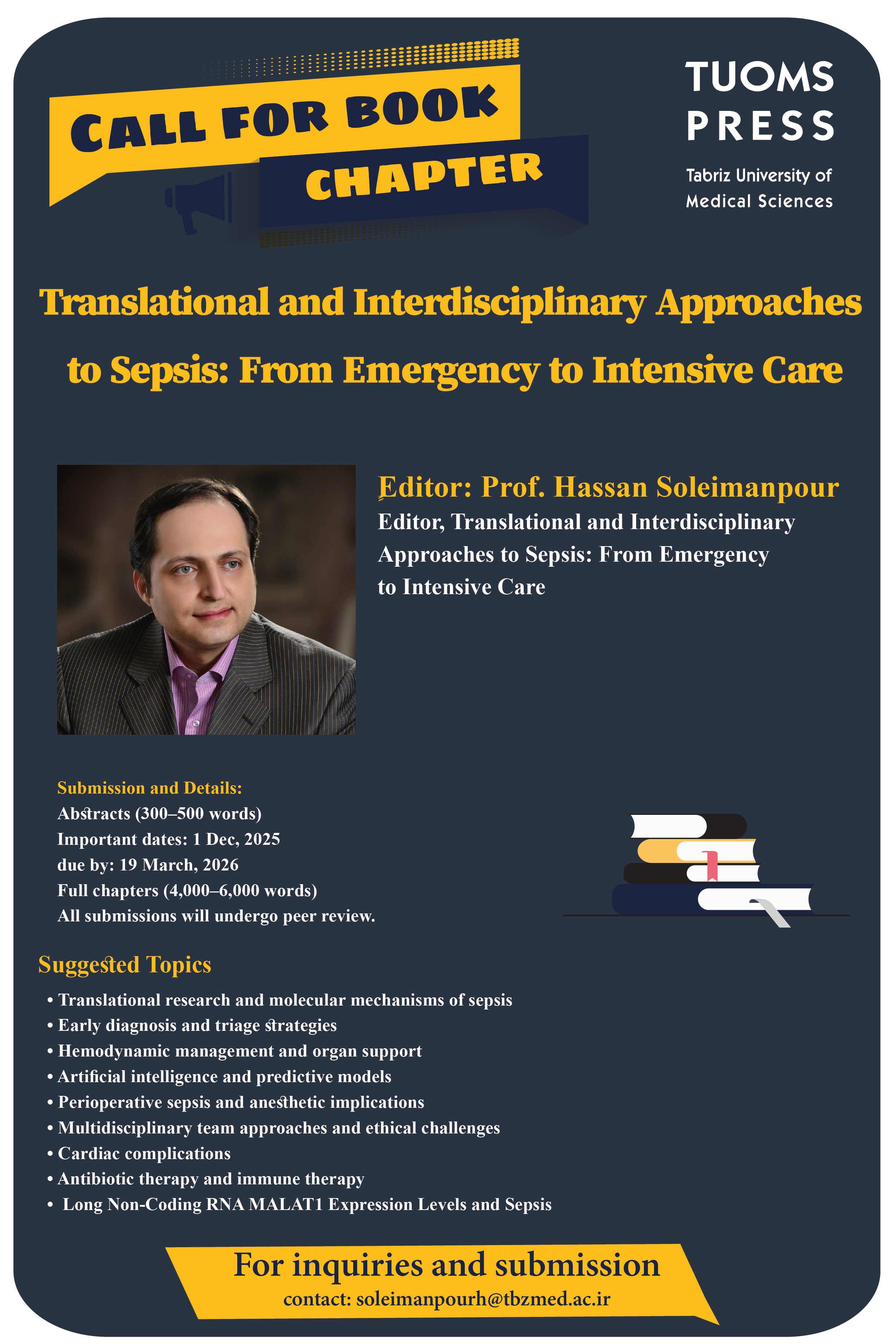 CALL FOR BOOK
CHAPTER

TUOMS
PRESS
Tabriz University of
Medical Sciences

Translational and Interdisciplinary Approaches to Sepsis: From Emergency to Intensive Care

Editor: Prof. Hassan Soleimanpour
Editor, Translational and Interdisciplinary Approaches to Sepsis: From Emergency to Intensive Care

Submission and Details:
Abstracts (300–500 words)
Important dates: 1 Dec, 2025
due by: 19 March, 2026
Full chapters (4,000–6,000 words)
All submissions will undergo peer review.

Suggested Topics
• Translational research and molecular mechanisms of sepsis
• Early diagnosis and triage strategies
• Hemodynamic management and organ support
• Artificial intelligence and predictive models
• Perioperative sepsis and anesthetic implications
• Multidisciplinary team approaches and ethical challenges
• Cardiac complications
• Antibiotic therapy and immune therapy
• Long Non-Coding RNA MALAT1 Expression Levels and Sepsis

For inquiries and submission
contact: soleimanpourh@tbzmed.ac.ir